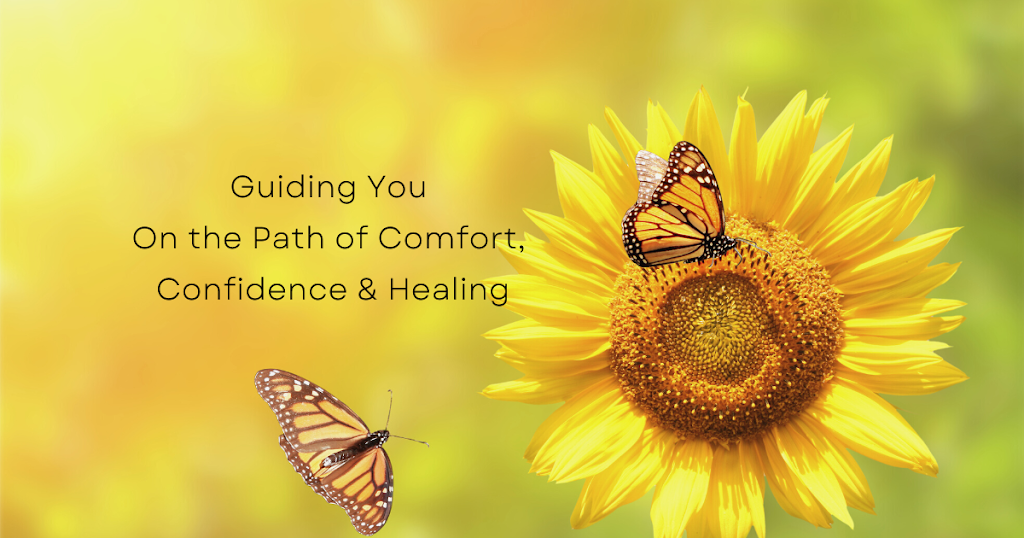 Guiding You
On the Path of Comfort,
Confidence & Healing